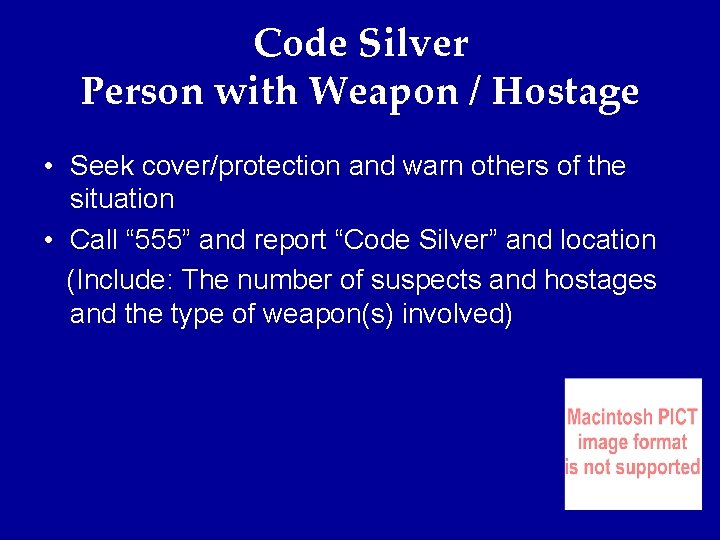 Code Silver
Person with Weapon / Hostage

• Seek cover/protection and warn others of the situation
• Call “555” and report “Code Silver” and location
(Include: The number of suspects and hostages and the type of weapon(s) involved)

Macintosh PICT image format is not supported